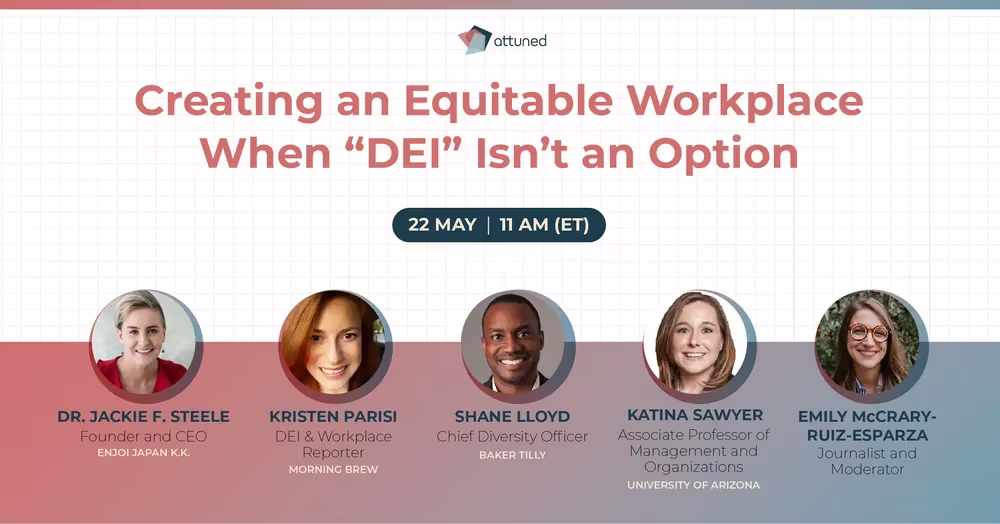 attuned

Creating an Equitable Workplace When “DEI” Isn’t an Option

22 MAY | 11 AM (ET)

DR. JACKIE F. STEELE
Founder and CEO
ENJOI JAPAN K.K.

KRISTEN PARISI
DEI & Workplace Reporter
MORNING BREW

SHANE LLOYD
Chief Diversity Officer
BAKER TILLY

KATINA SAWYER
Associate Professor of Management and Organizations
UNIVERSITY OF ARIZONA

EMILY McCRARY-RUIZ-ESPARZA
Journalist and Moderator